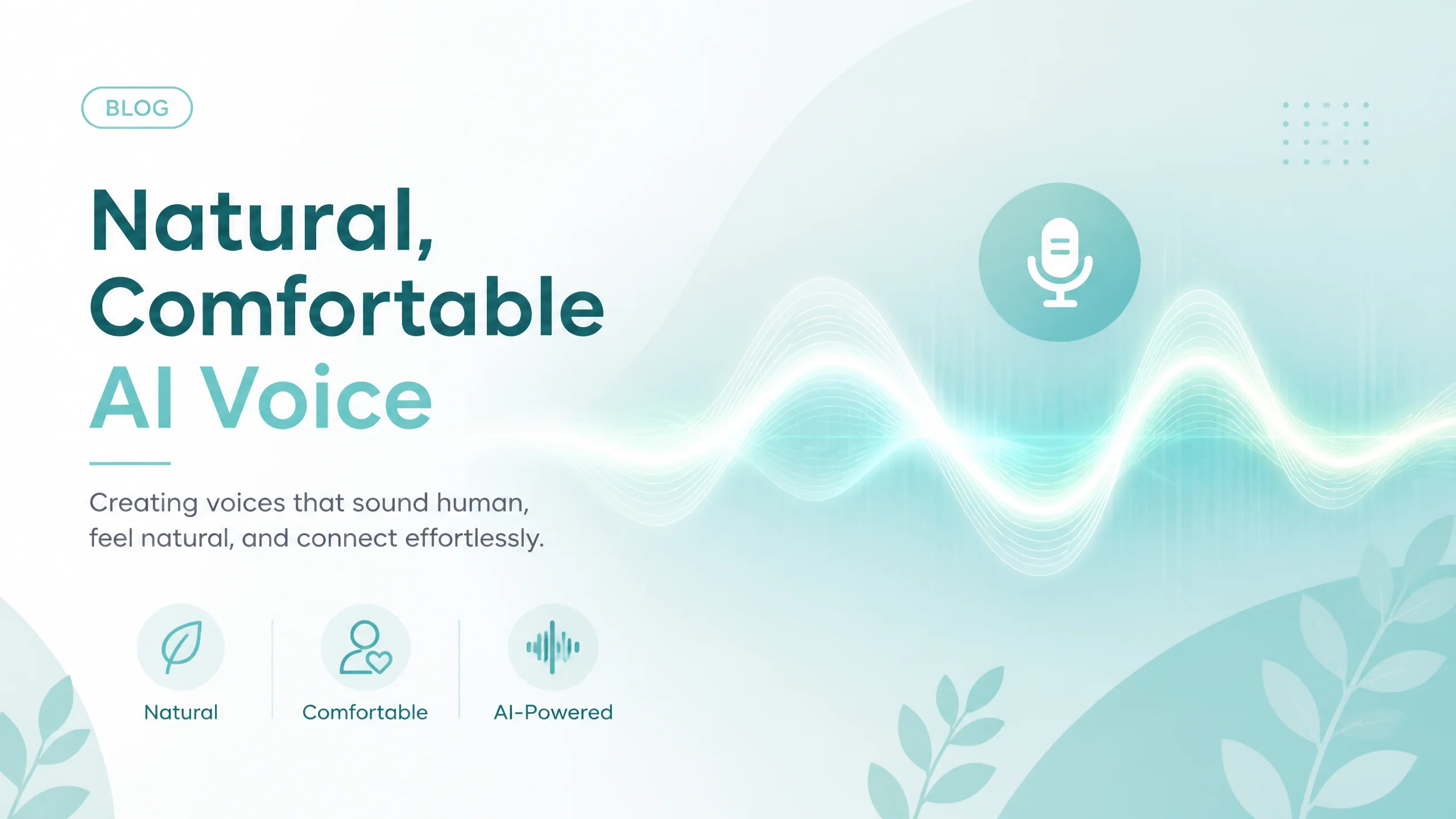 BLOG

Natural, Comfortable AI Voice

Creating voices that sound human, feel natural, and connect effortlessly.

Natural

Comfortable

AI-Powered